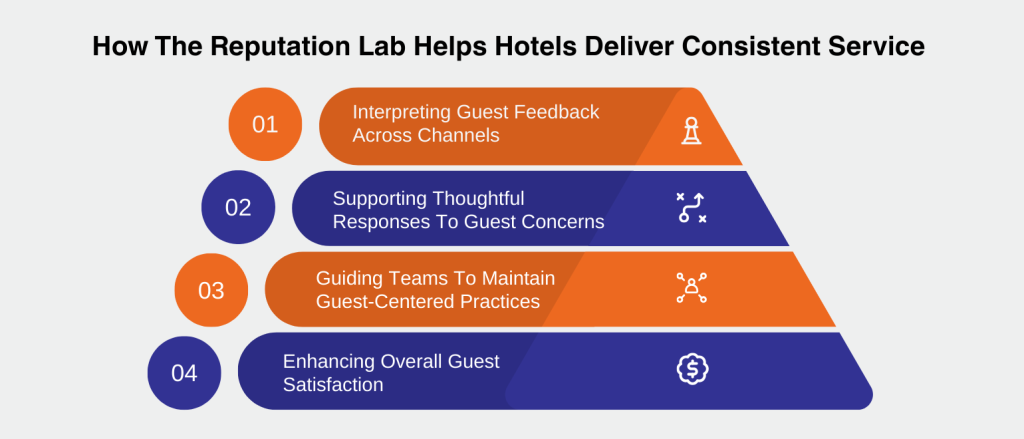 How The Reputation Lab Helps Hotels Deliver Consistent Service

01
Interpreting Guest Feedback Across Channels

02
Supporting Thoughtful Responses To Guest Concerns

03
Guiding Teams To Maintain Guest-Centered Practices

04
Enhancing Overall Guest Satisfaction